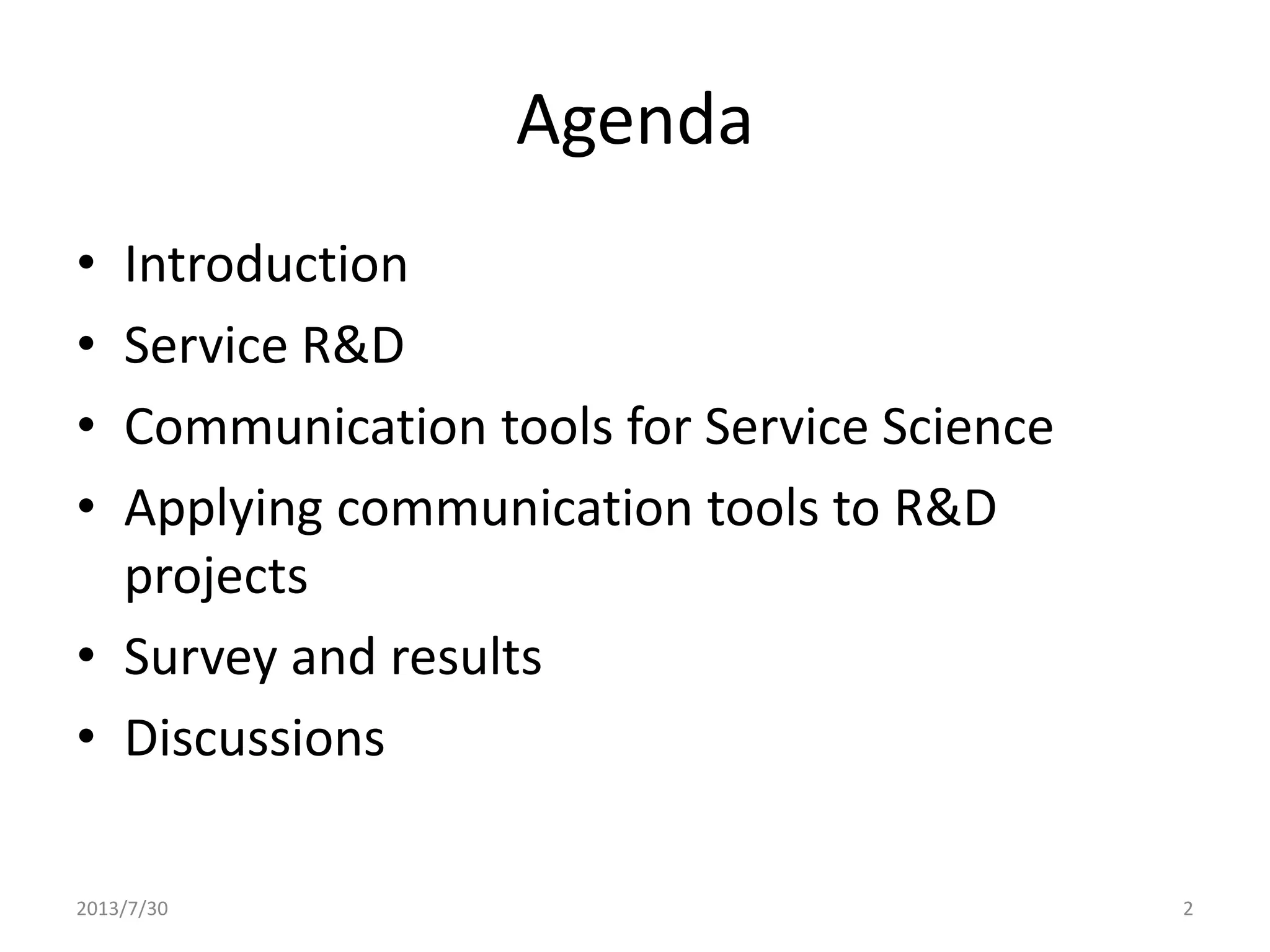 Agenda

• Introduction
• Service R&D
• Communication tools for Service Science
• Applying communication tools to R&D projects
• Survey and results
• Discussions

2013/7/30

2